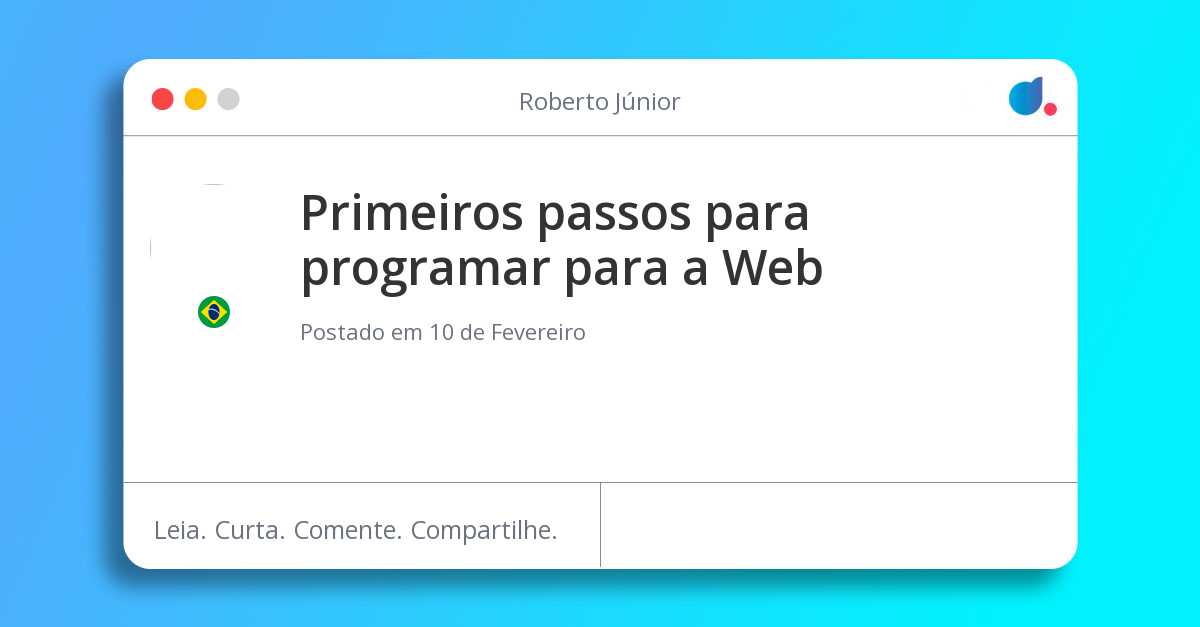 Roberto Júnior

Primeiros passos para programar para a Web

Postado em 10 de Fevereiro

Leia. Curta. Comente. Compartilhe.